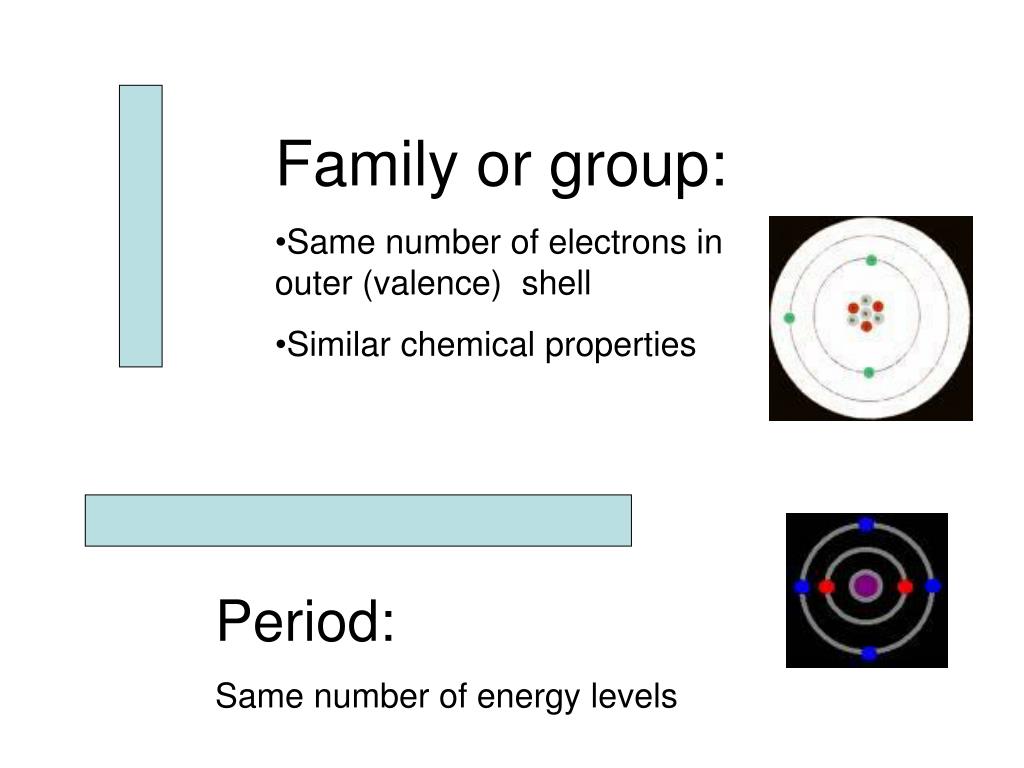 Family or group:

•Same number of electrons in outer (valence) shell

•Similar chemical properties

Period:

Same number of energy levels